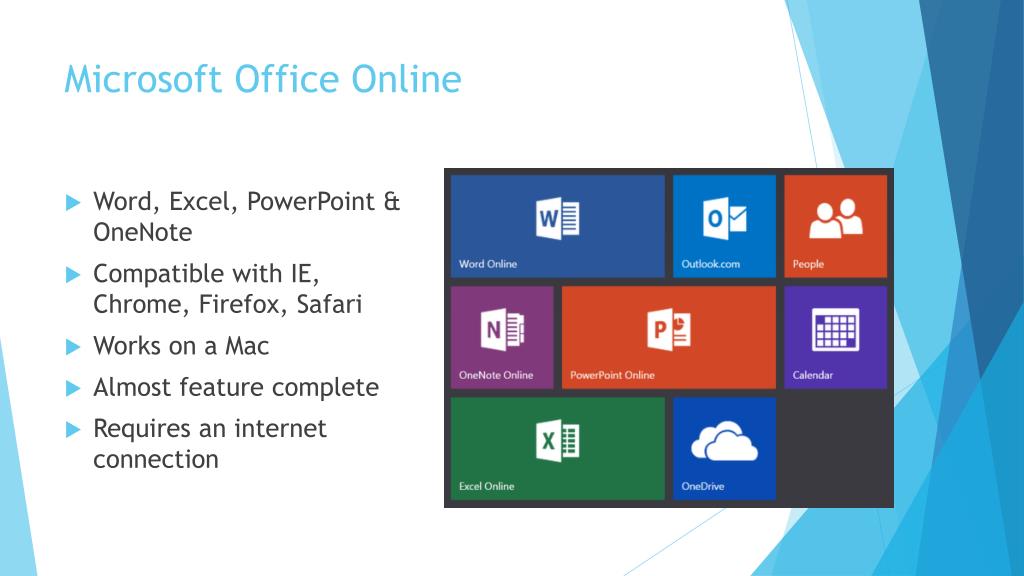 Microsoft Office Online

Word, Excel, PowerPoint & OneNote

Compatible with IE, Chrome, Firefox, Safari

Works on a Mac

Almost feature complete

Requires an internet connection

W
Word Online

O
Outlook.com

People

N
OneNote Online

P
PowerPoint Online

Calendar

X
Excel Online

OneDrive